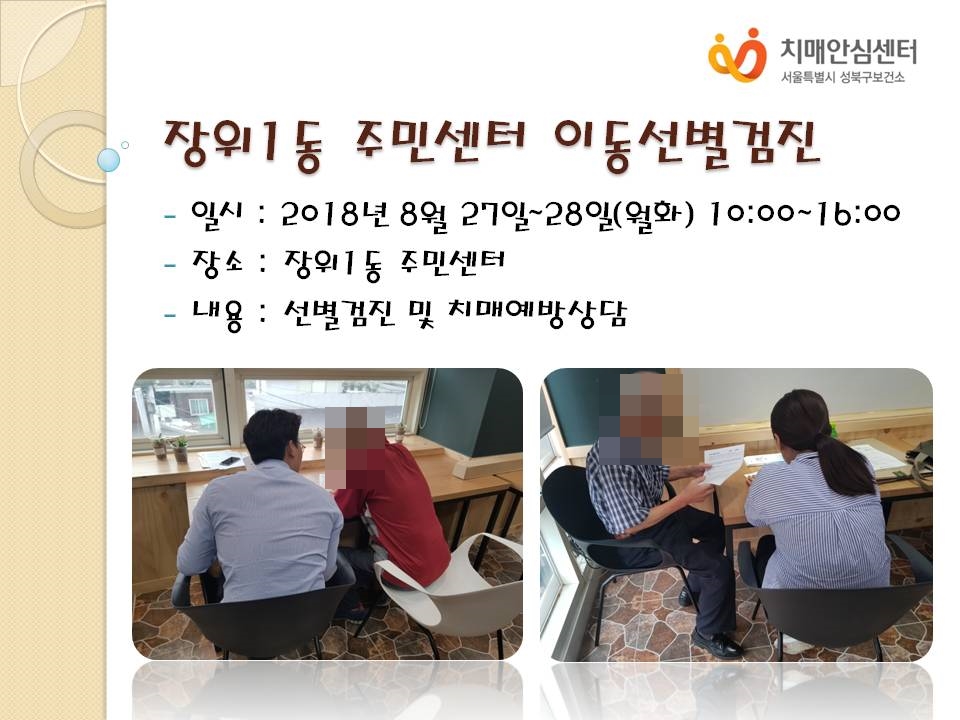 치매안심센터
서울특별시 성북구보건소

장위1동 주민센터 이동선별검진

- 일시 : 2018년 8월 27일~28일(월화) 10:00~16:00
- 장소 : 장위1동 주민센터
- 내용 : 선별검진 및 치매예방상담